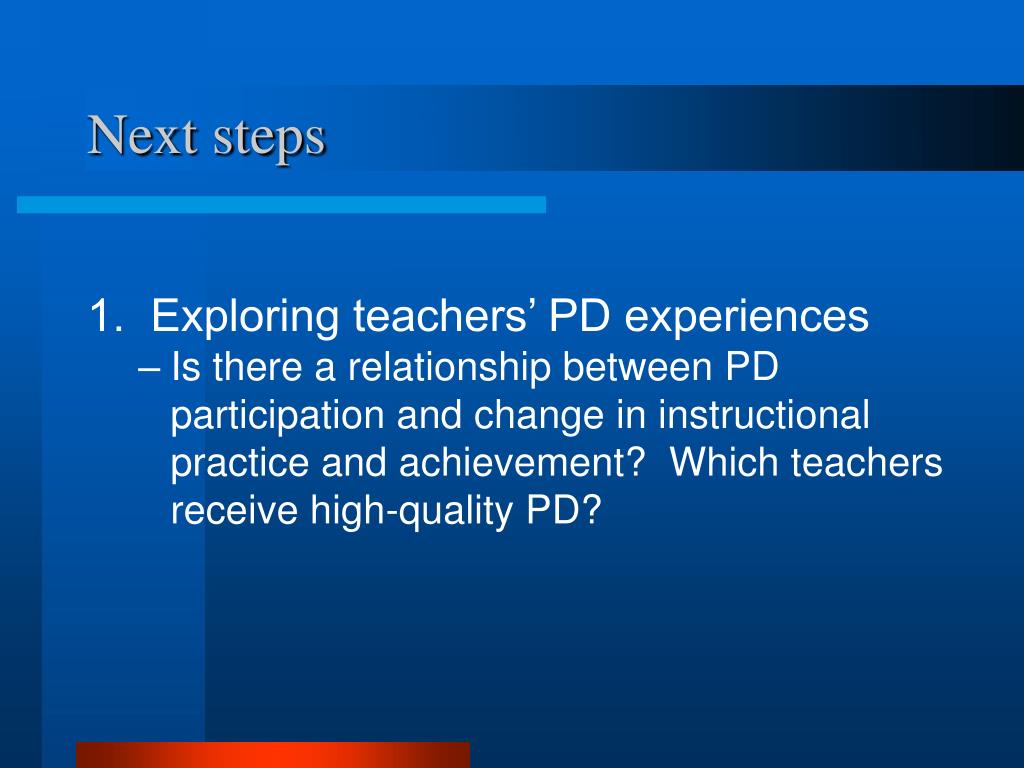 Next steps

1. Exploring teachers’ PD experiences

– Is there a relationship between PD participation and change in instructional practice and achievement?  Which teachers receive high-quality PD?